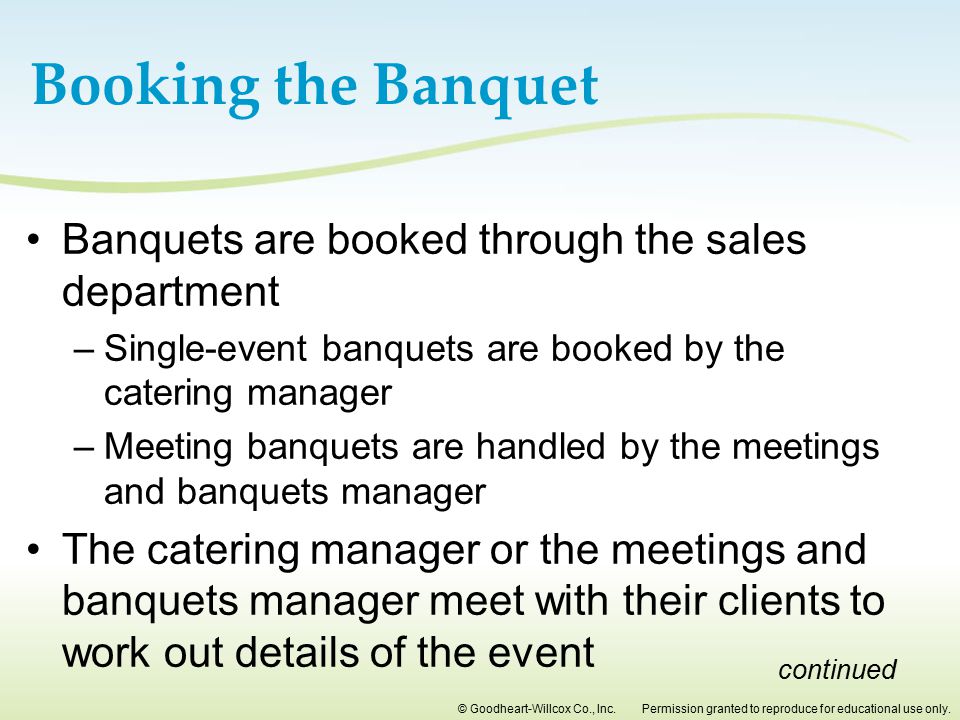 Booking the Banquet

• Banquets are booked through the sales department

– Single-event banquets are booked by the catering manager

– Meeting banquets are handled by the meetings and banquets manager

• The catering manager or the meetings and banquets manager meet with their clients to work out details of the event

continued

© Goodheart-Willcox Co., Inc. Permission granted to reproduce for educational use only.